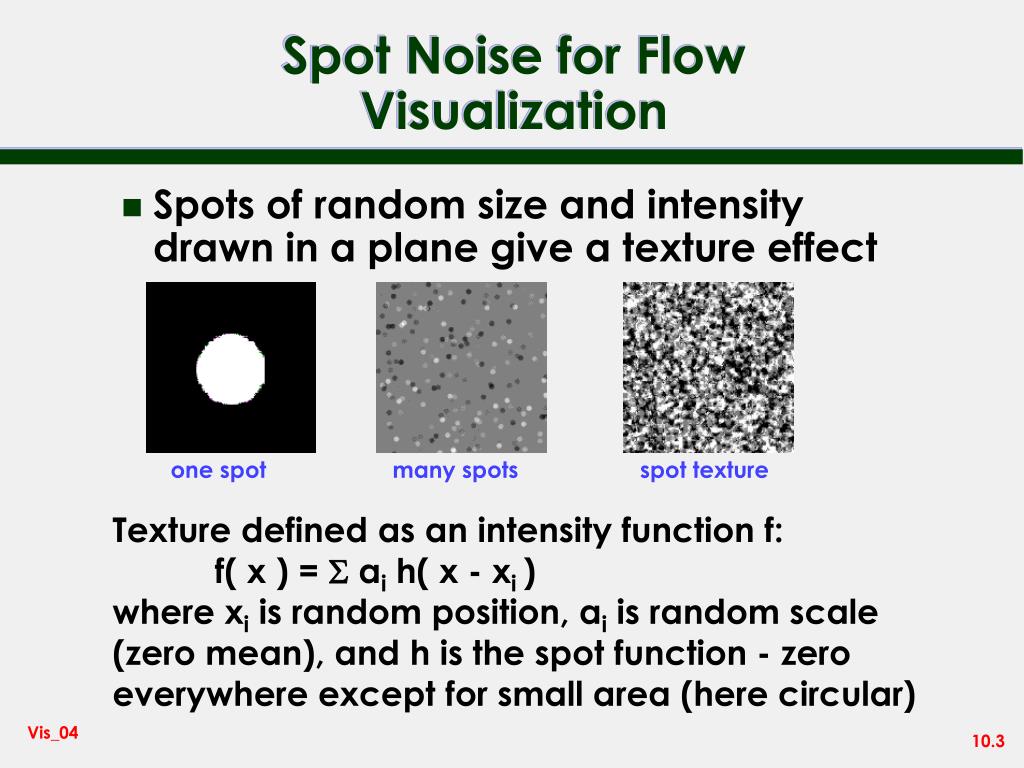 Spot Noise for Flow Visualization

Spots of random size and intensity drawn in a plane give a texture effect

one spot

many spots

spot texture

Texture defined as an intensity function f:

$f( x ) = \Sigma a_i h( x - x_i )$

where $x_i$ is random position, $a_i$ is random scale (zero mean), and h is the spot function - zero everywhere except for small area (here circular)

Vis_04

10.3